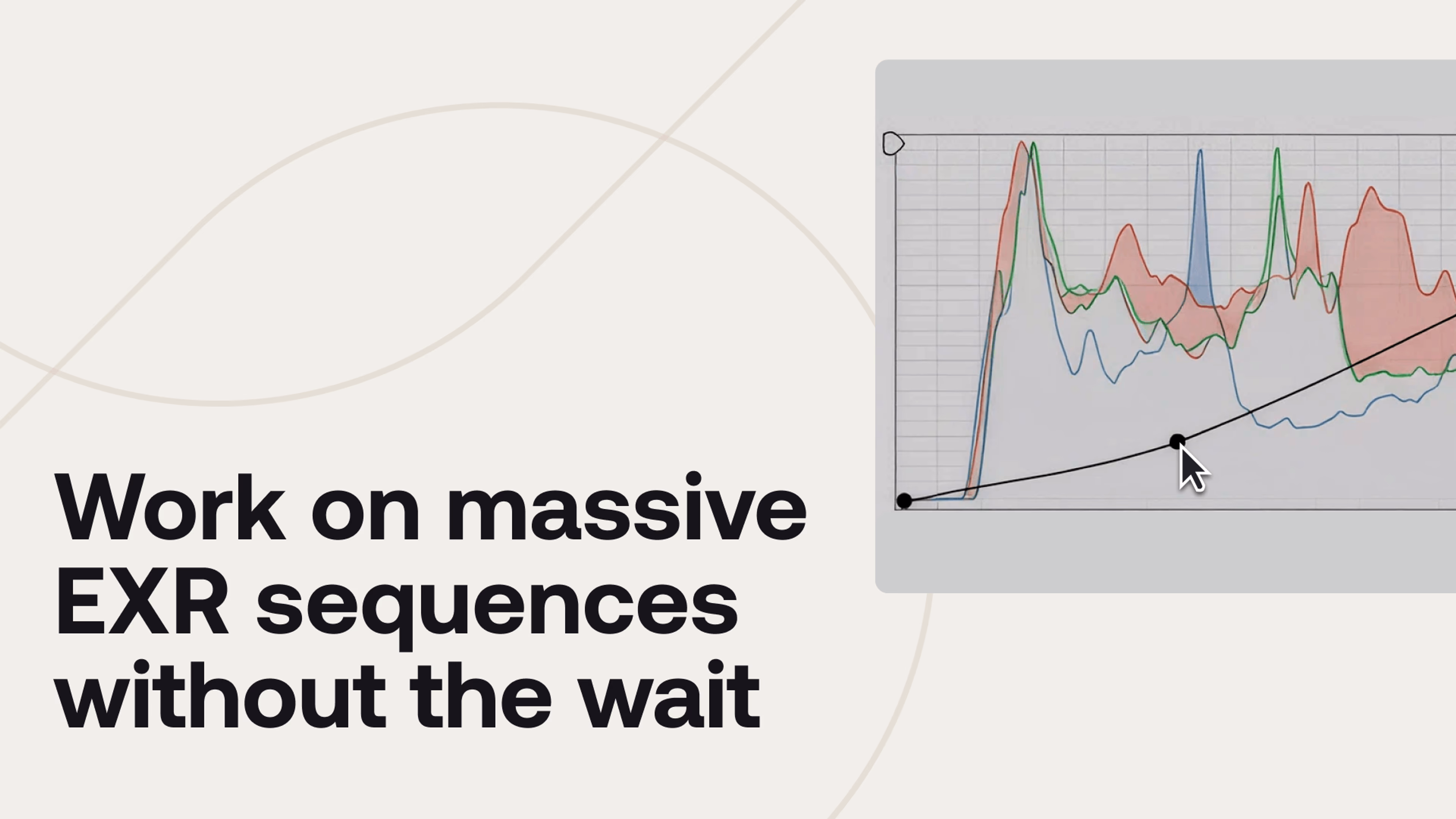 Work on massive EXR sequences without the wait